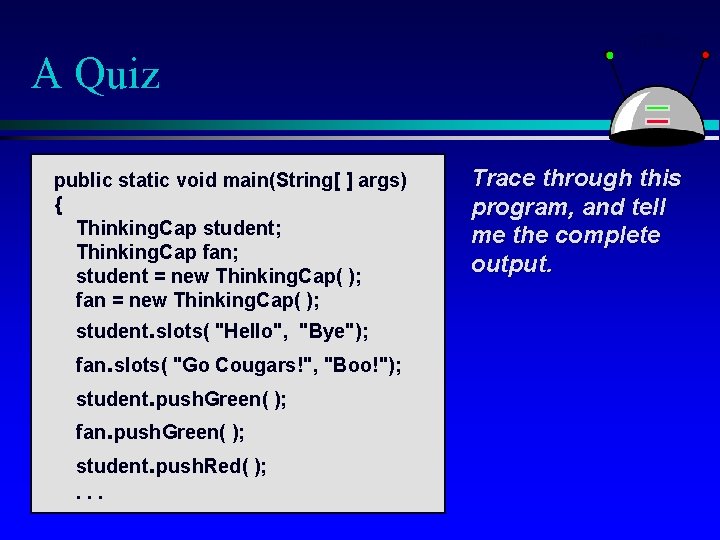 A Quiz

public static void main(String[ ] args)
{
ThinkingCap student;
ThinkingCap fan;
student = new ThinkingCap( );
fan = new ThinkingCap( );
student.slots( "Hello", "Bye");
fan.slots( "Go Cougars!", "Boo!");
student.pushGreen( );
fan.pushGreen( );
student.pushRed( );
. . .

Trace through this program, and tell me the complete output.